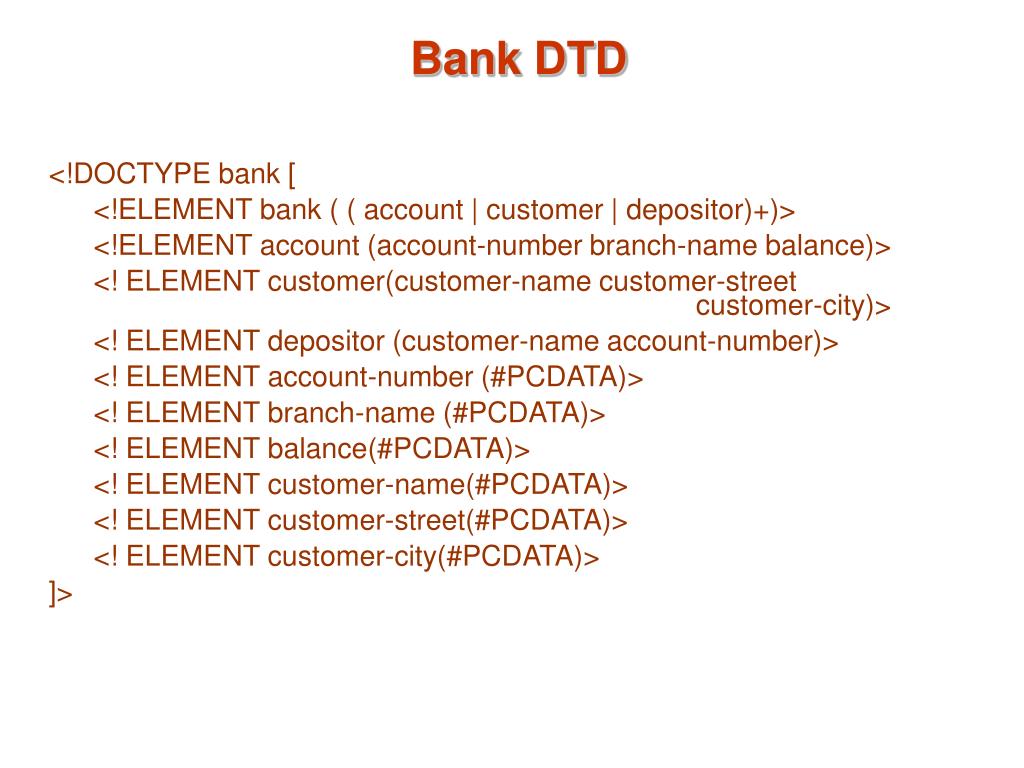 Bank DTD

<!DOCTYPE bank [
<!ELEMENT bank ( ( account | customer | depositor)+)>
<!ELEMENT account (account-number branch-name balance)>
<! ELEMENT customer(customer-name customer-street customer-city)>
<! ELEMENT depositor (customer-name account-number)>
<! ELEMENT account-number (#PCDATA)>
<! ELEMENT branch-name (#PCDATA)>
<! ELEMENT balance(#PCDATA)>
<! ELEMENT customer-name(#PCDATA)>
<! ELEMENT customer-street(#PCDATA)>
<! ELEMENT customer-city(#PCDATA)>
]>